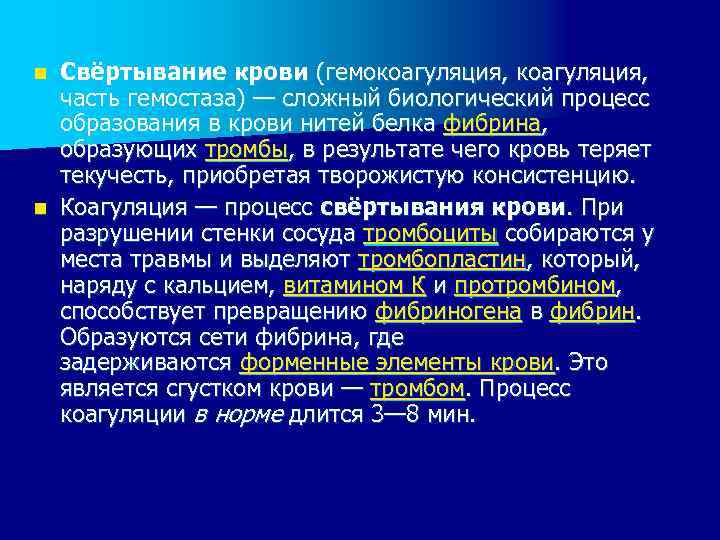 Свёртывание крови (гемокоагуляция, коагуляция, часть гемостаза) — сложный биологический процесс образования в крови нитей белка фибрина, образующих тромбы, в результате чего кровь теряет текучесть, приобретая творожистую консистенцию.

Коагуляция — процесс свёртывания крови. При разрушении стенки сосуда тромбоциты собираются у места травмы и выделяют тромбопластин, который, наряду с кальцием, витамином К и протромбином, способствует превращению фибриногена в фибрин. Образуются сети фибрина, где задерживаются форменные элементы крови. Это является сгустком крови — тромбом. Процесс коагуляции в норме длится 3—8 мин.